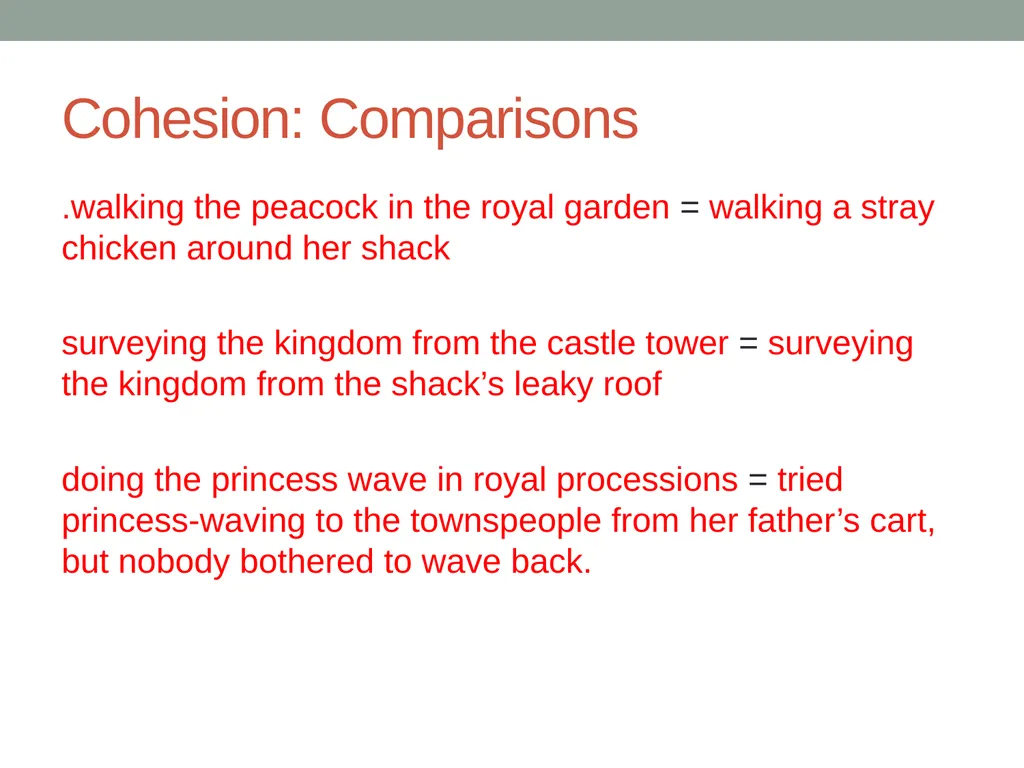 Cohesion: Comparisons

.walking the peacock in the royal garden = walking a stray chicken around her shack

surveying the kingdom from the castle tower = surveying the kingdom from the shack’s leaky roof

doing the princess wave in royal processions = tried princess-waving to the townspeople from her father’s cart, but nobody bothered to wave back.